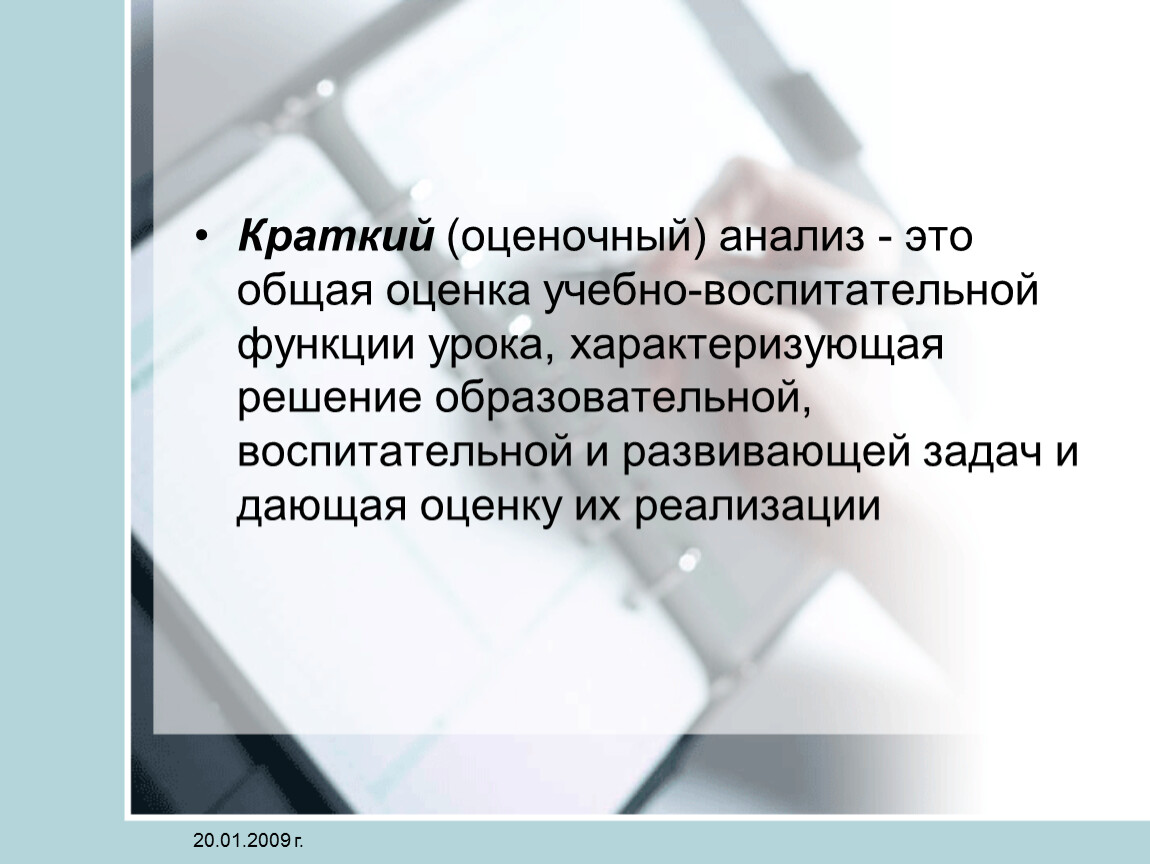 • Краткий (оценочный) анализ - это общая оценка учебно-воспитательной функции урока, характеризующая решение образовательной, воспитательной и развивающей задач и дающая оценку их реализации

20.01.2009 г.